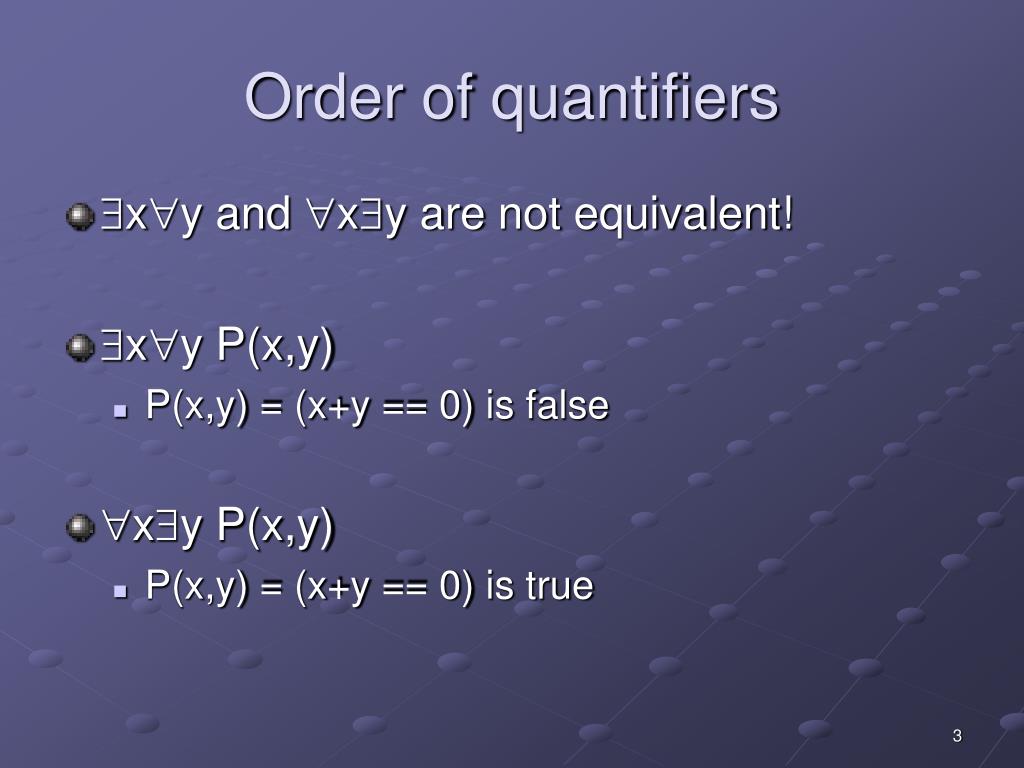 Order of quantifiers

$\exists x \forall y$ and $\forall x \exists y$ are not equivalent!

$\exists x \forall y$ P(x,y)

P(x,y) = (x+y == 0) is false

$\forall x \exists y$ P(x,y)

P(x,y) = (x+y == 0) is true

3